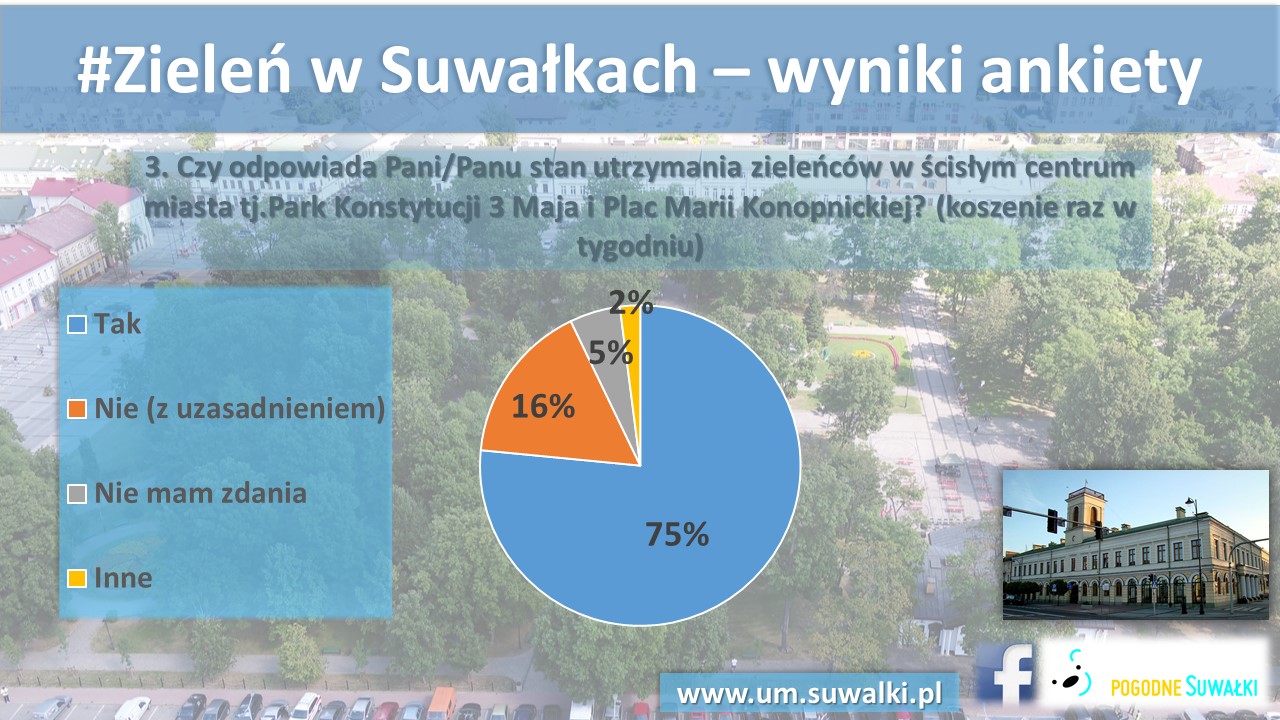 #Zieleń w Suwałkach – wyniki ankiety

3. Czy odpowiada Pani/Panu stan utrzymania zieleńców w ścisłym centrum miasta tj.Park Konstytucji 3 Maja i Plac Marii Konopnickiej? (koszenie raz w tygodniu)

Tak
Nie (z uzasadnieniem)
Nie mam zdania
Inne

2%
5%
16%
75%

www.um.suwalki.pl

POGODNE SUWAŁKI